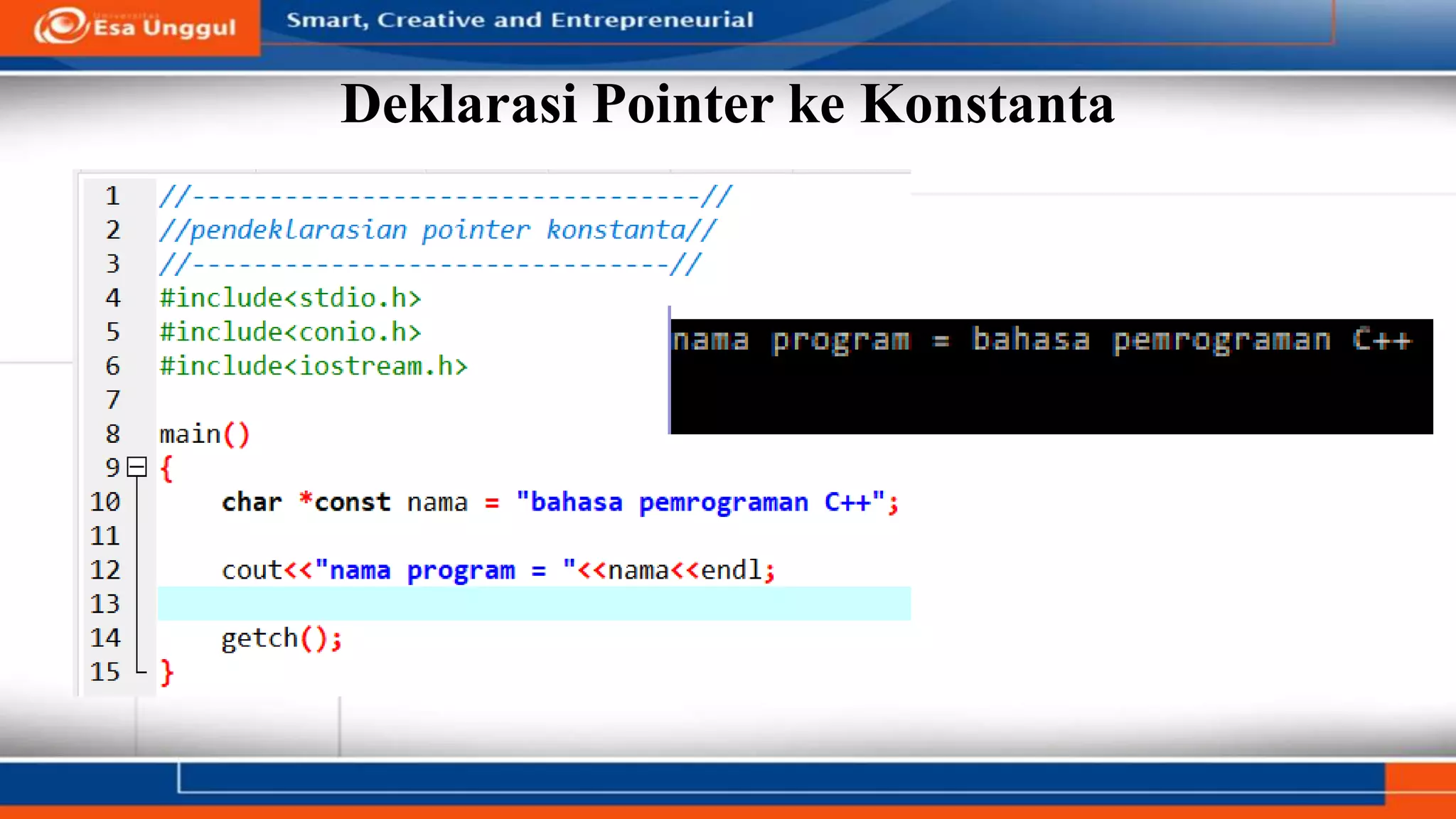 Universitas Esa Unggul

Smart, Creative and Entrepreneurial

Deklarasi Pointer ke Konstanta

1 //--------------------------------//
2 //pendeklarasian pointer konstanta//
3 //------------------------------//
4 #include<stdio.h>
5 #include<conio.h>
6 #include<iostream.h>
7
8 main()
9 {
10 char *const nama = "bahasa pemrograman C++";
11
12 cout<<"nama program = "<<nama<<endl;
13
14 getch();
15 }

nama program = bahasa pemrograman C++